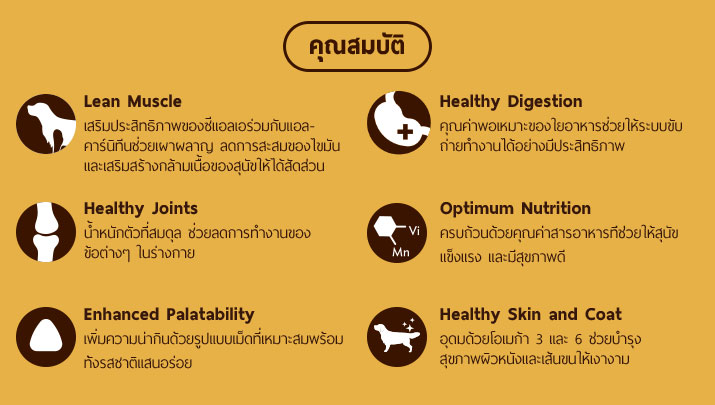 คุณสมบัติ

Lean Muscle
เสริมประสิทธิภาพของซีแอลเอร่วมกับแอล-คาร์นิทีนช่วยเผาผลาญ ลดการสะสมของไขมัน และเสริมสร้างกล้ามเนื้อของสุนัขให้ได้สัดส่วน

Healthy Joints
น้ำหนักตัวที่สมดุล ช่วยลดการทำงานของข้อต่างๆ ในร่างกาย

Enhanced Palatability
เพิ่มความน่ากินด้วยรูปแบบเม็ดที่เหมาะสมพร้อมทั้งรสชาติแสนอร่อย

Healthy Digestion
คุณค่าพอเหมาะของใยอาหารช่วยให้ระบบขับถ่ายทำงานได้อย่างมีประสิทธิภาพ

Vi
Mn
Optimum Nutrition
ครบถ้วนด้วยคุณค่าสารอาหารที่ช่วยให้สุนัขแข็งแรง และมีสุขภาพดี

Healthy Skin and Coat
อุดมด้วยโอเมก้า 3 และ 6 ช่วยบำรุงสุขภาพผิวหนังและเส้นขนให้เงางาม